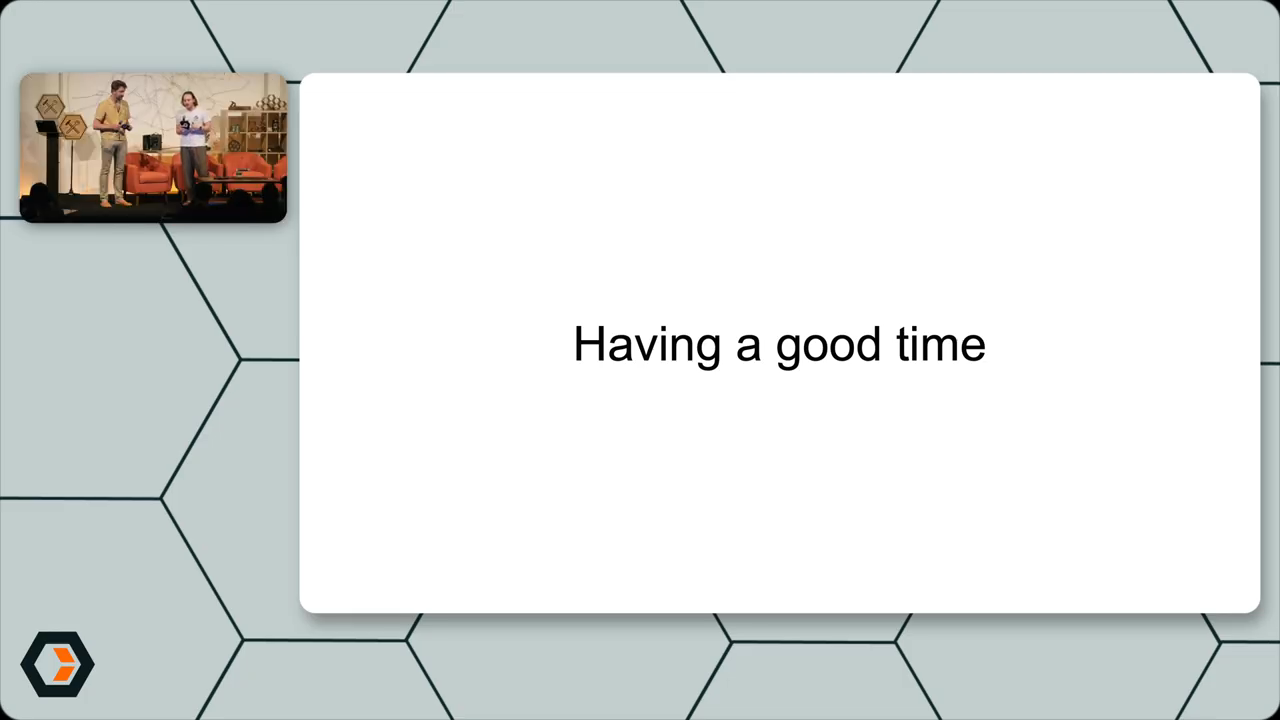 Having a good time